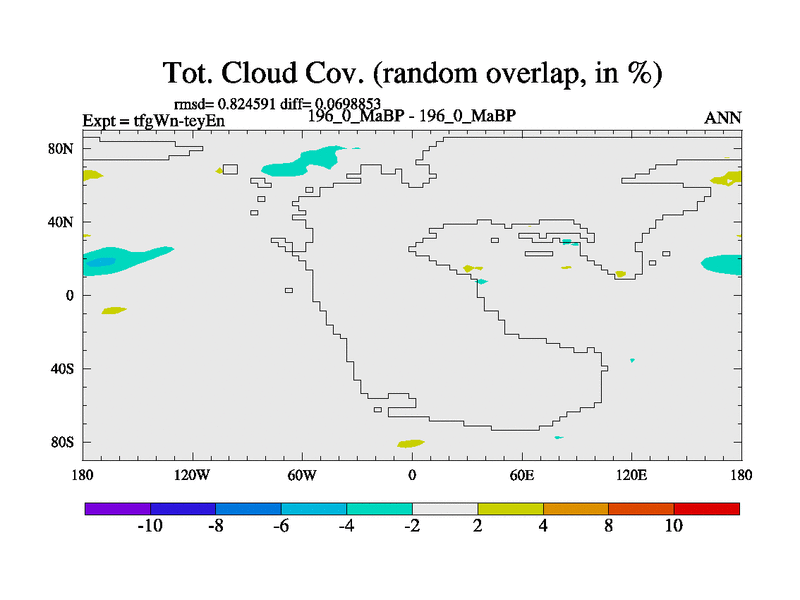 Tot. Cloud Cov. (random overlap, in %)

rmsd= 0.824591 diff= 0.0698853

Expt = tfgWn-teyEn

196_0_MaBP - 196_0_MaBP

ANN

80N
40N
0
40S
80S

180 120W 60W 0 60E 120E 180

-10 -8 -6 -4 -2 2 4 8 10